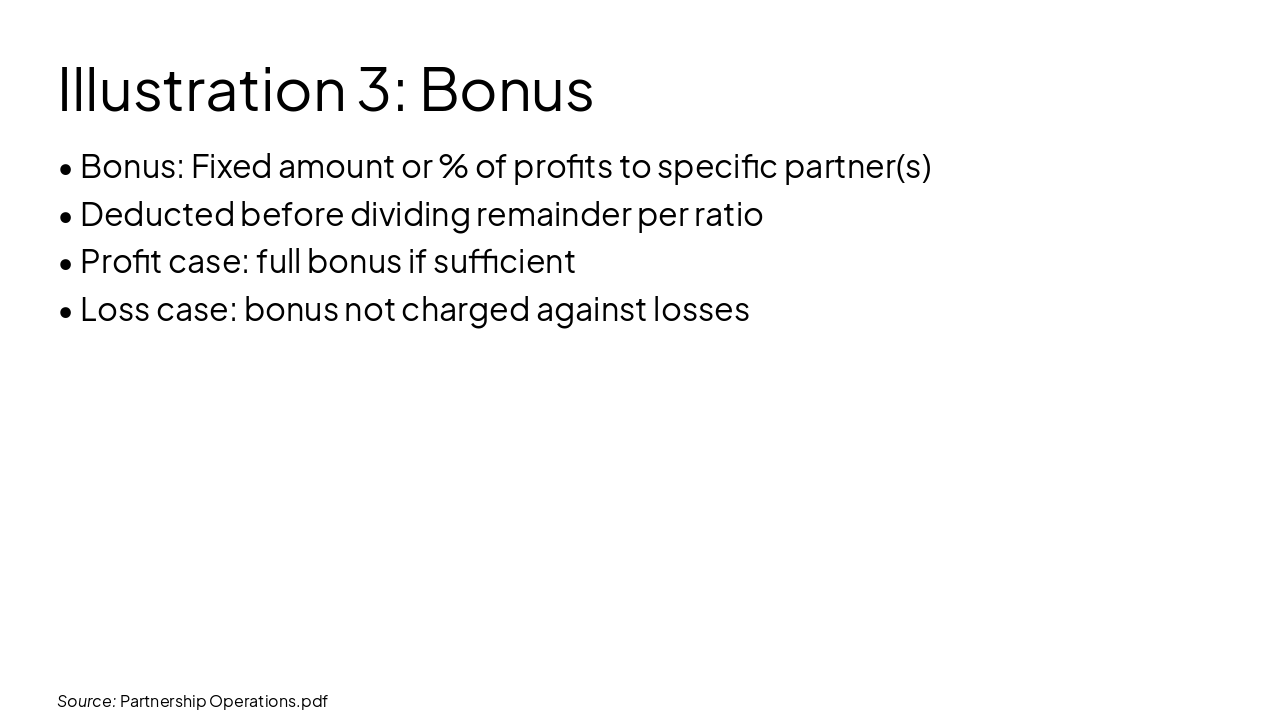 Illustration 3: Bonus

• Bonus: Fixed amount or % of profits to specific partner(s)
• Deducted before dividing remainder per ratio
• Profit case: full bonus if sufficient
• Loss case: bonus not charged against losses

Source: Partnership Operations.pdf